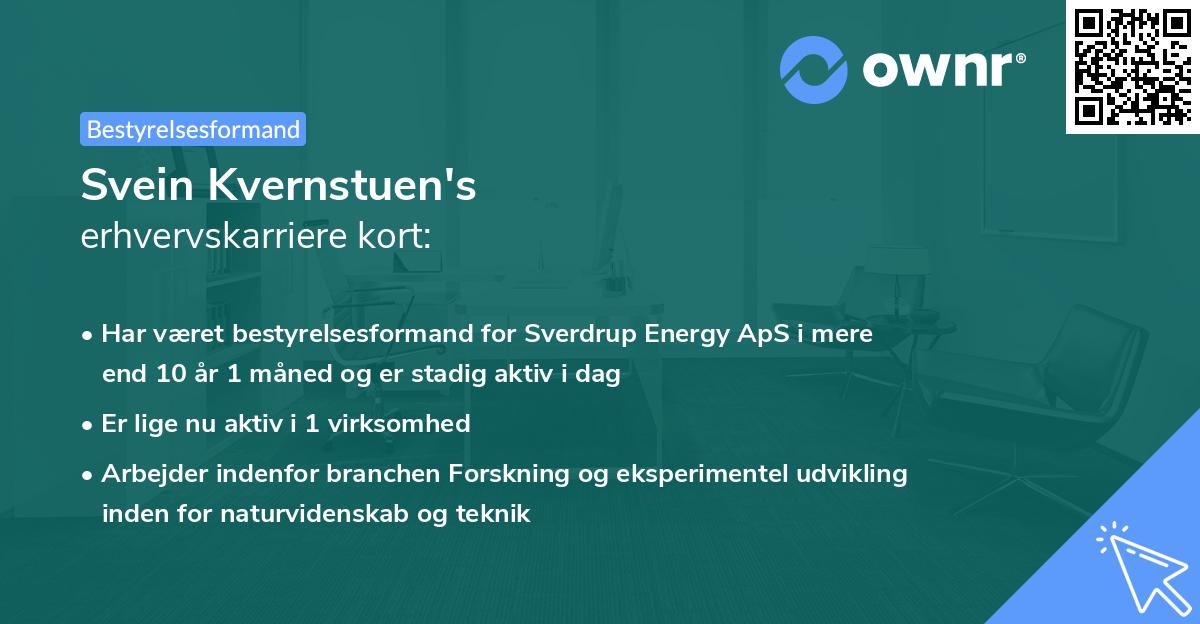 ownr®

Bestyrelsesformand

Svein Kvernstuen's
erhvervskarriere kort:

• Har været bestyrelsesformand for Sverdrup Energy ApS i mere end 10 år 1 måned og er stadig aktiv i dag

• Er lige nu aktiv i 1 virksomhed

• Arbejder indenfor branchen Forskning og eksperimentel udvikling inden for naturvidenskab og teknik